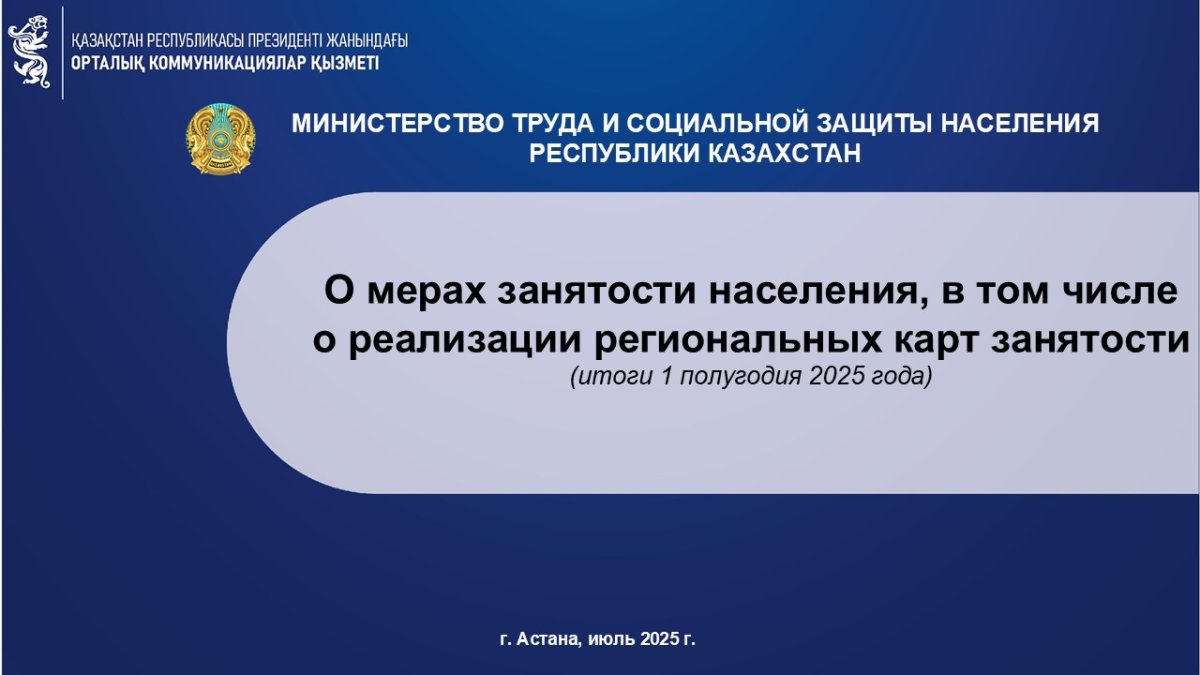 ҚАЗАҚСТАН РЕСПУБЛИКАСЫ ПРЕЗИДЕНТІ ЖАНЫНДАҒЫ
ОРТАЛЫҚ КОММУНИКАЦИЯЛАР ҚЫЗМЕТІ

МИНИСТЕРСТВО ТРУДА И СОЦИАЛЬНОЙ ЗАЩИТЫ НАСЕЛЕНИЯ РЕСПУБЛИКИ КАЗАХСТАН

О мерах занятости населения, в том числе о реализации региональных карт занятости
(итоги 1 полугодия 2025 года)

г. Астана, июль 2025 г.